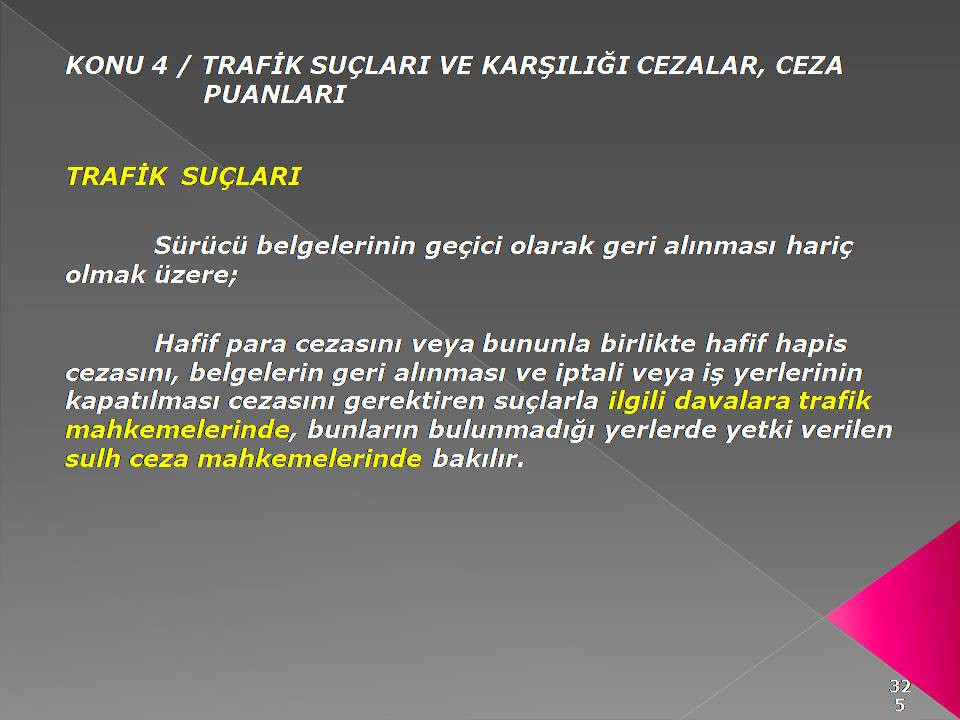 KONU 4 / TRAFİK SUÇLARI VE KARŞILIĞI CEZALAR, CEZA PUANLARI

TRAFİK SUÇLARI

Sürücü belgelerinin geçici olarak geri alınması hariç olmak üzere;

Hafif para cezasını veya bununla birlikte hafif hapis cezasını, belgelerin geri alınması ve iptali veya iş yerlerinin kapatılması cezasını gerektiren suçlarla ilgili davalara trafik mahkemelerinde, bunların bulunmadığı yerlerde yetki verilen sulh ceza mahkemelerinde bakılır.

325